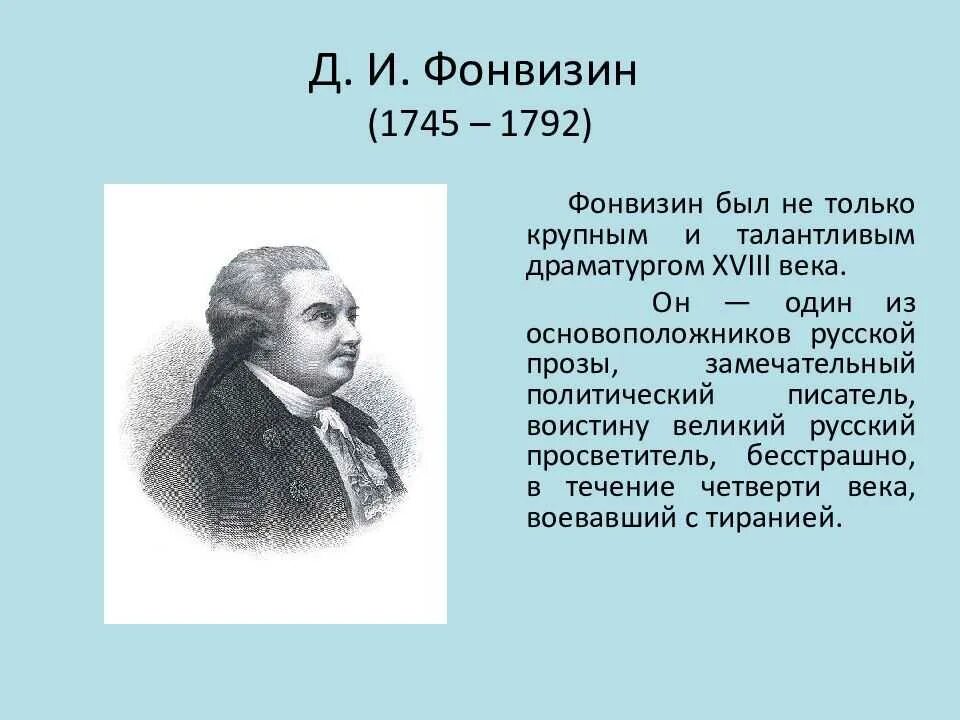 Д. И. Фонвизин
(1745 – 1792)

Фонвизин был не только крупным и талантливым драматургом XVIII века.

Он — один из основоположников русской прозы, замечательный политический писатель, воистину великий русский просветитель, бесстрашно, в течение четверти века, воевавший с тиранией.